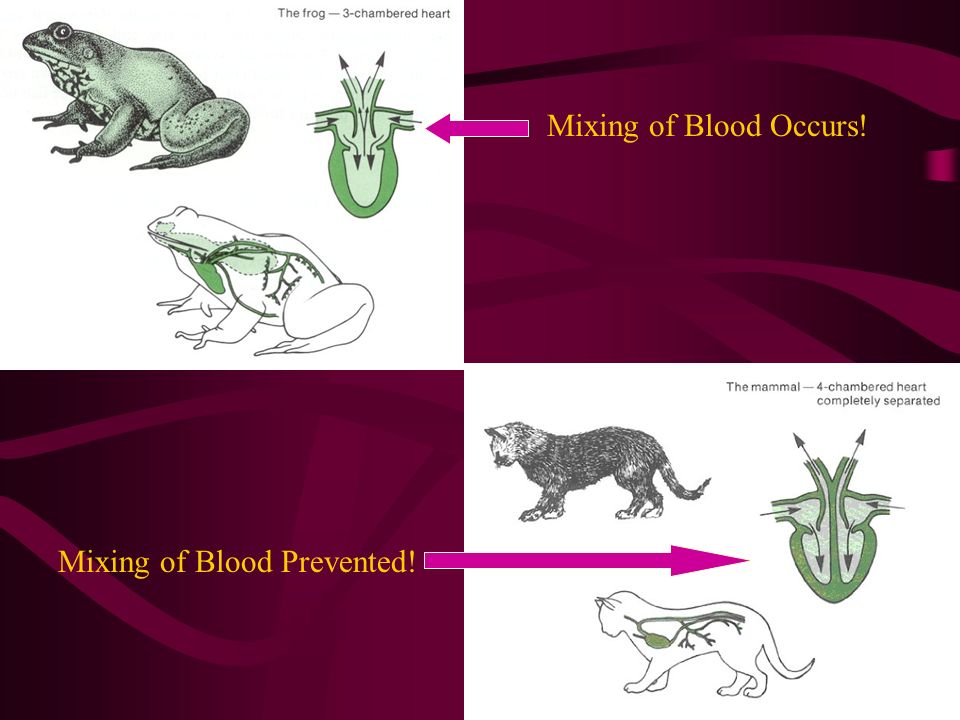 The frog — 3-chambered heart

Mixing of Blood Occurs!

The mammal — 4-chambered heart completely separated

Mixing of Blood Prevented!